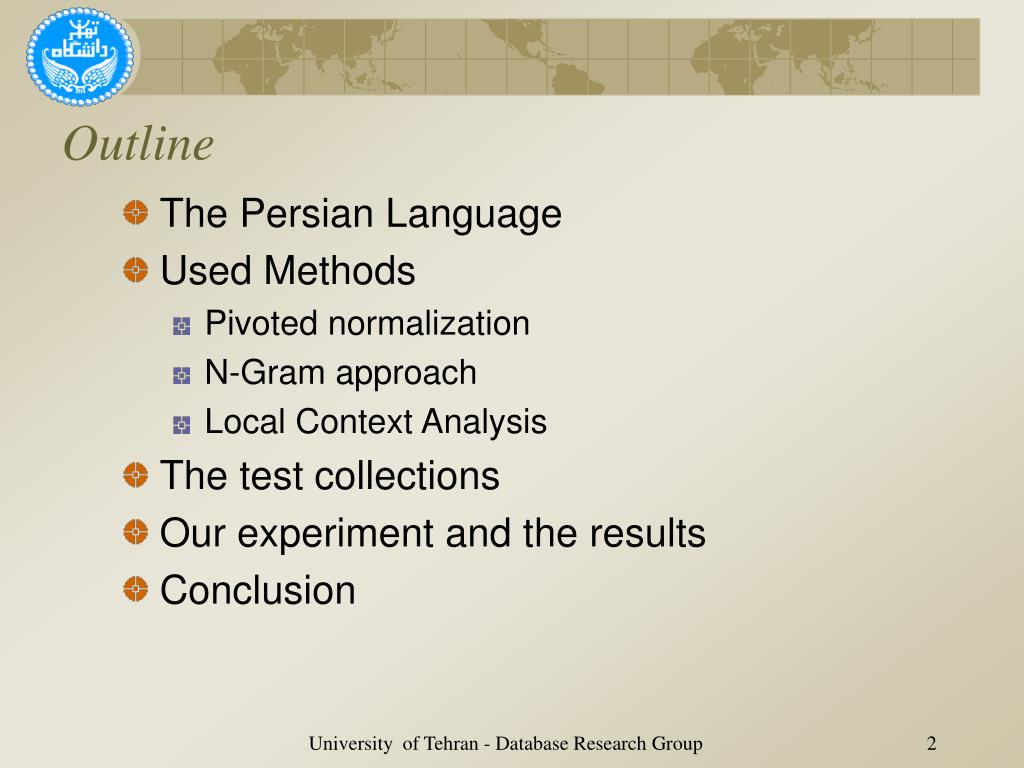 دانشگاه تهران

Outline

The Persian Language
Used Methods
Pivoted normalization
N-Gram approach
Local Context Analysis
The test collections
Our experiment and the results
Conclusion

University of Tehran - Database Research Group

2